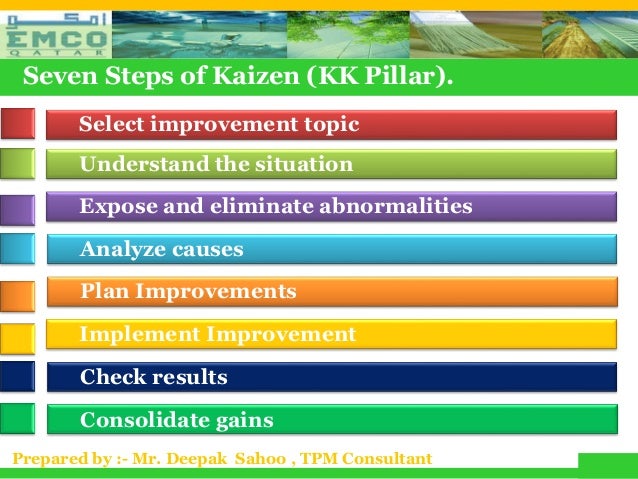 امكو
EMCO
QATAR

Seven Steps of Kaizen (KK Pillar).

Select improvement topic

Understand the situation

Expose and eliminate abnormalities

Analyze causes

Plan Improvements

Implement Improvement

Check results

Consolidate gains

Prepared by :- Mr. Deepak Sahoo , TPM Consultant